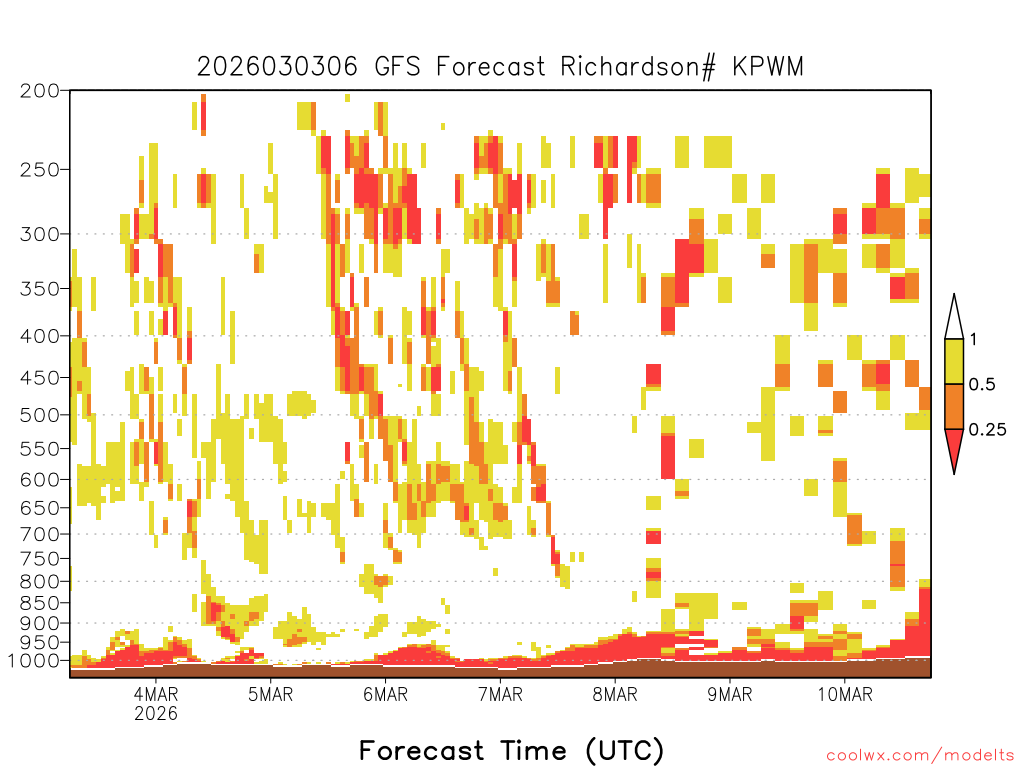 2026030306 GFS Forecast Richardson# KPWM

200
250
300
350
400
450
500
550
600
650
700
750
800
850
900
950
1000

1
0.5
0.25

4MAR
2026
5MAR
6MAR
7MAR
8MAR
9MAR
10MAR

Forecast Time (UTC)

coolwx.com/modelts